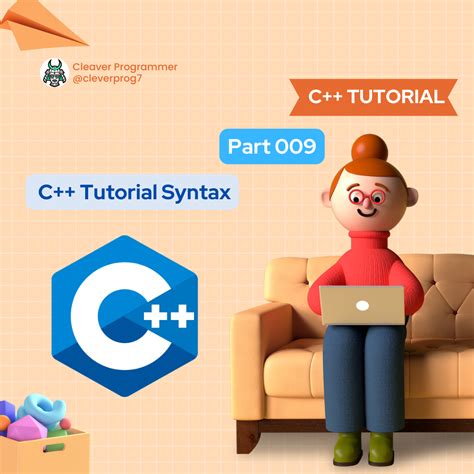 Cleaver Programmer
@cleverprog7

C++ TUTORIAL

Part 009

C++ Tutorial Syntax

C++